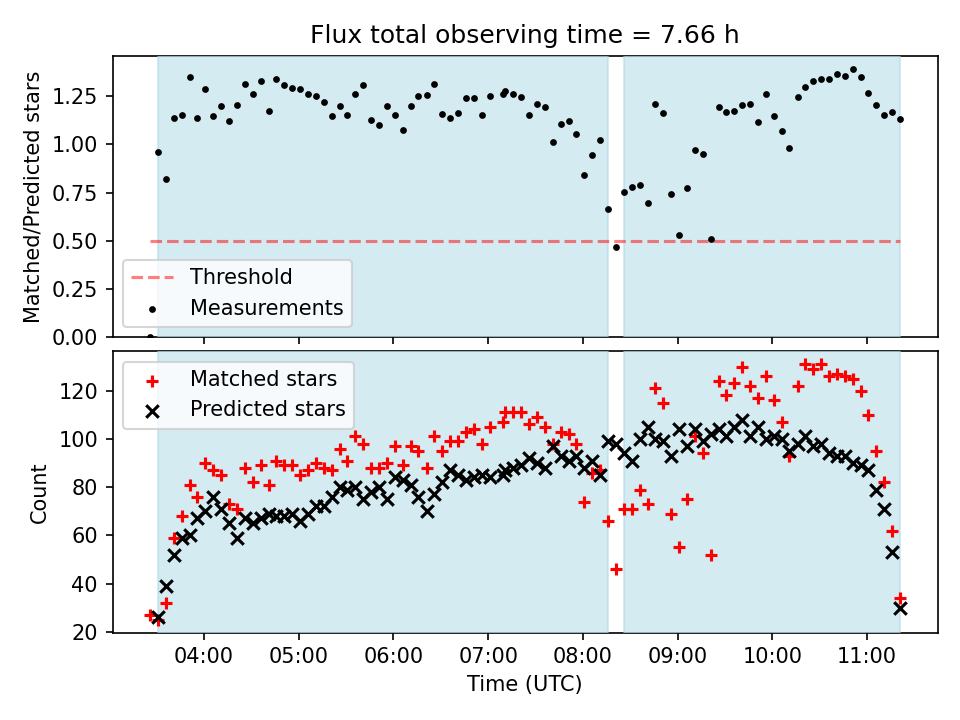 Flux total observing time = 7.66 h

Matched/Predicted stars

1.25
1.00
0.75
0.50
0.25
0.00

Threshold
Measurements

Count

120
100
80
60
40
20

Matched stars
Predicted stars

04:00 05:00 06:00 07:00 08:00 09:00 10:00 11:00

Time (UTC)